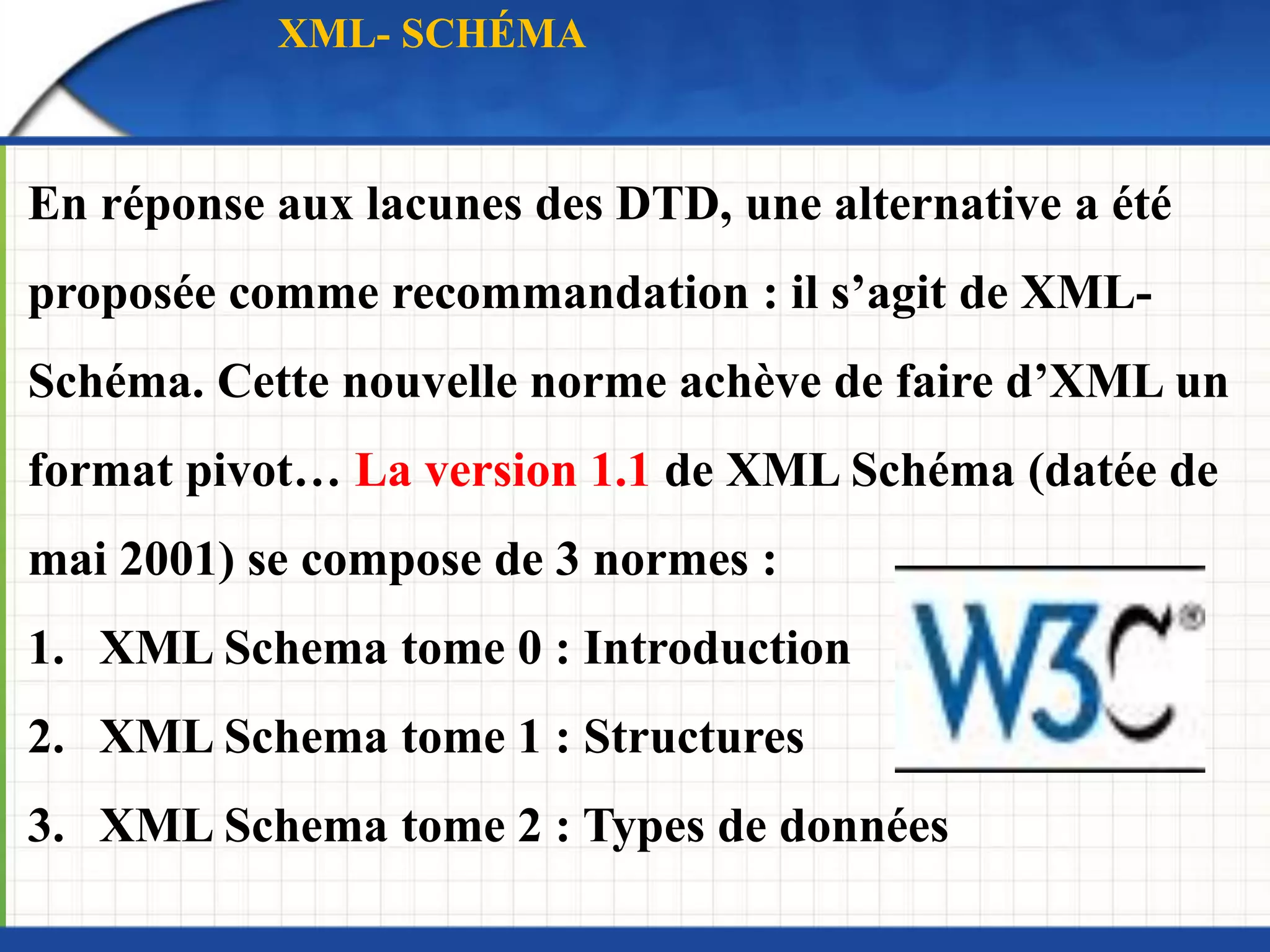 XML- SCHÉMA

En réponse aux lacunes des DTD, une alternative a été proposée comme recommandation : il s’agit de XML-Schéma. Cette nouvelle norme achève de faire d’XML un format pivot… La version 1.1 de XML Schéma (datée de mai 2001) se compose de 3 normes :

1. XML Schema tome 0 : Introduction
2. XML Schema tome 1 : Structures
3. XML Schema tome 2 : Types de données

W3C®